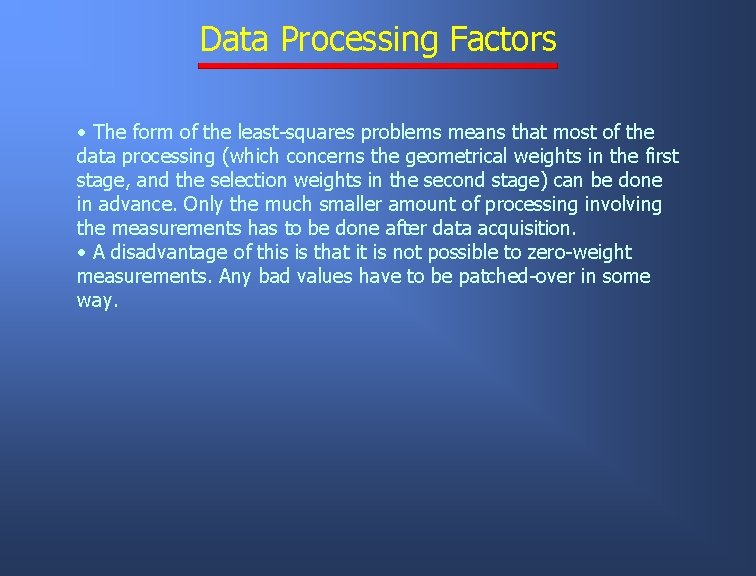 Data Processing Factors

• The form of the least-squares problems means that most of the data processing (which concerns the geometrical weights in the first stage, and the selection weights in the second stage) can be done in advance. Only the much smaller amount of processing involving the measurements has to be done after data acquisition.
• A disadvantage of this is that it is not possible to zero-weight measurements. Any bad values have to be patched-over in some way.